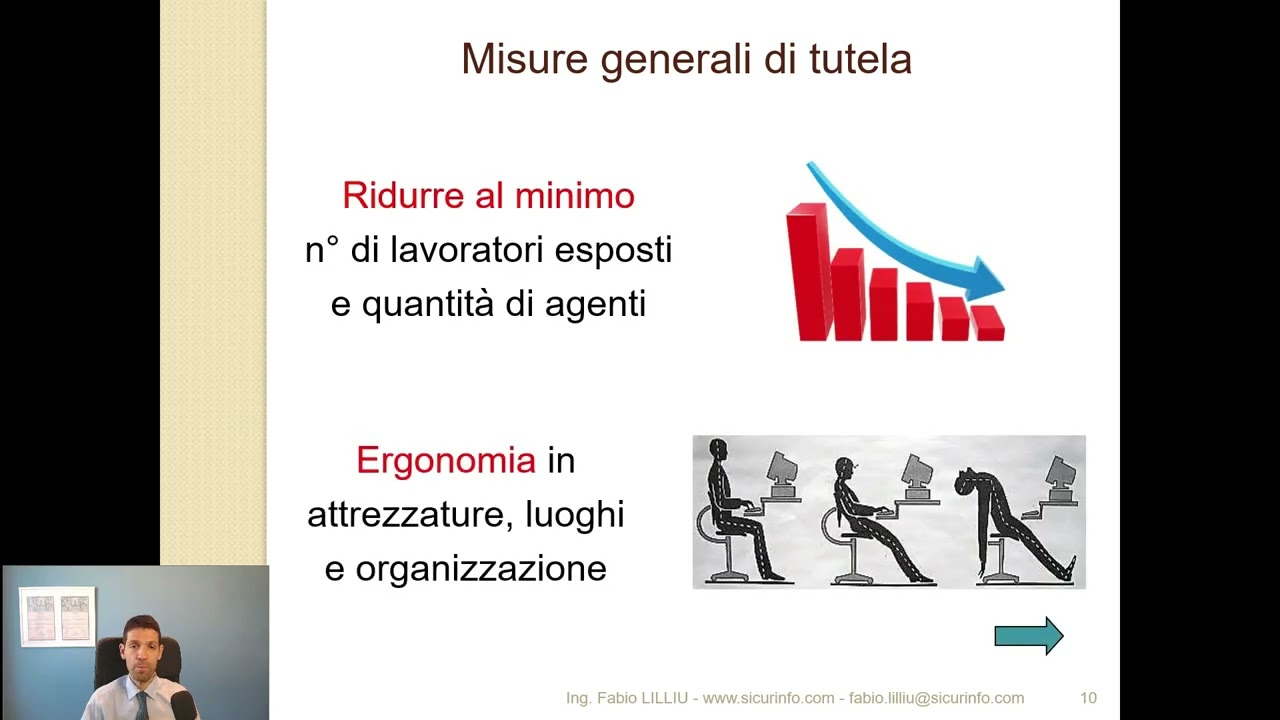 Misure generali di tutela

Ridurre al minimo
n° di lavoratori esposti
e quantità di agenti

Ergonomia in
attrezzature, luoghi
e organizzazione

Ing. Fabio LILLIU - www.sicurinfo.com - fabio.lilliu@sicurinfo.com 10